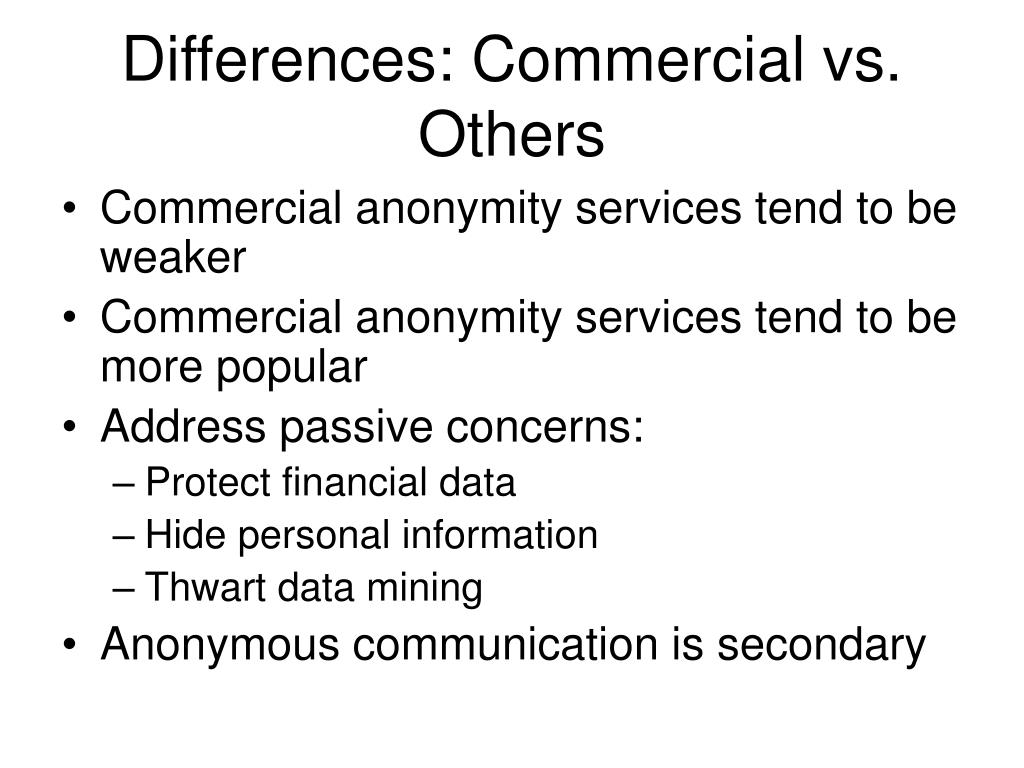 Differences: Commercial vs. Others

• Commercial anonymity services tend to be weaker
• Commercial anonymity services tend to be more popular
• Address passive concerns:
– Protect financial data
– Hide personal information
– Thwart data mining
• Anonymous communication is secondary